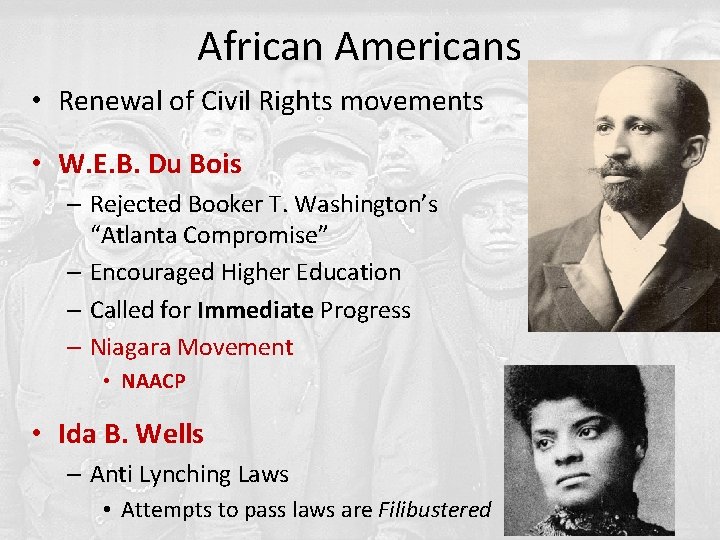 African Americans

• Renewal of Civil Rights movements

• W.E.B. Du Bois
– Rejected Booker T. Washington's "Atlanta Compromise"
– Encouraged Higher Education
– Called for Immediate Progress
– Niagara Movement
• NAACP

• Ida B. Wells
– Anti Lynching Laws
• Attempts to pass laws are Filibustered